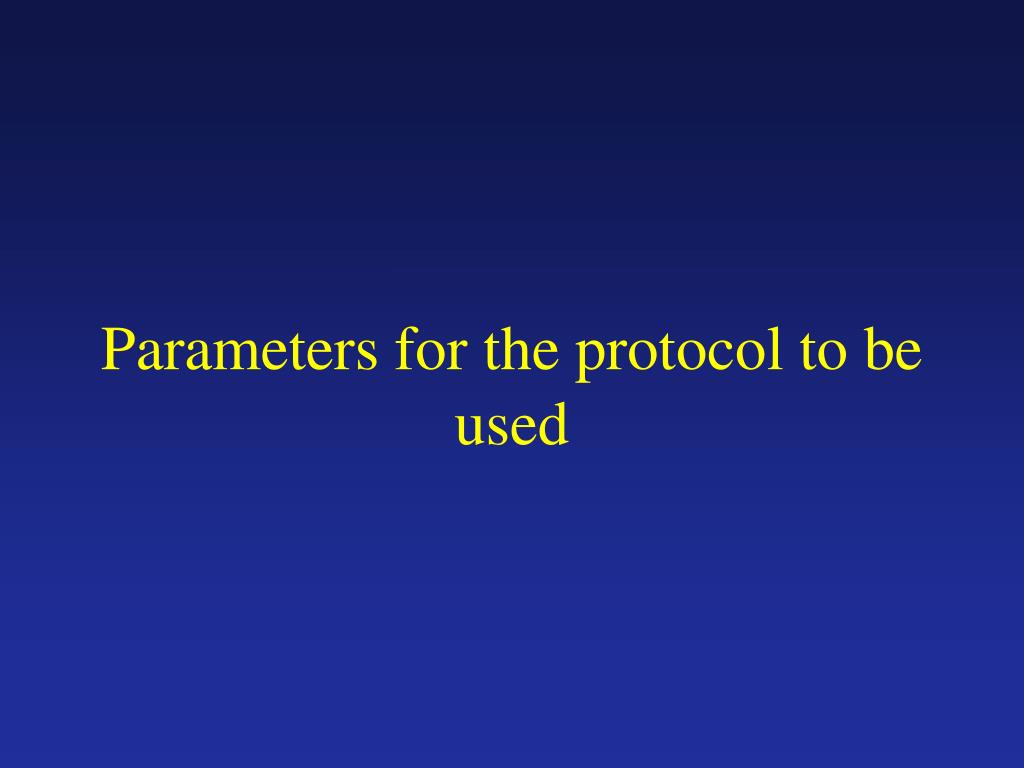 Parameters for the protocol to be used